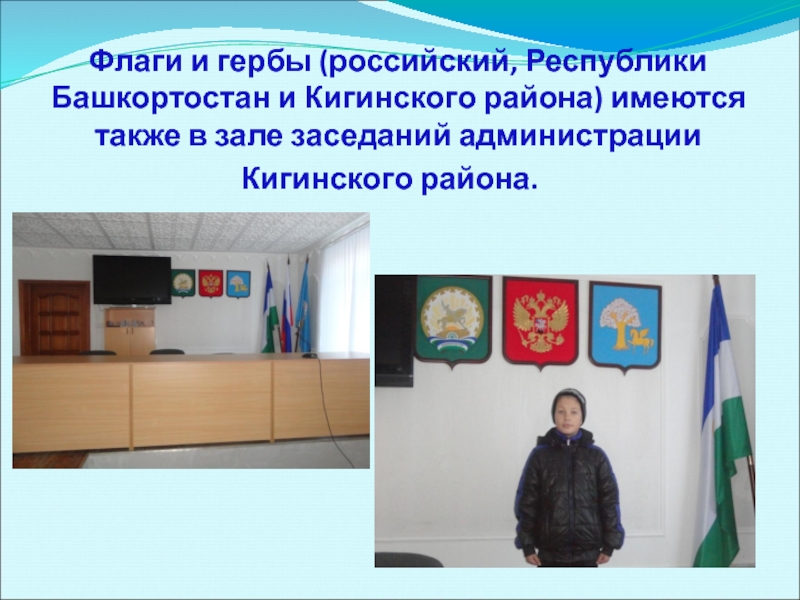 Флаги и гербы (российский, Республики Башкортостан и Кигинского района) имеются также в зале заседаний администрации Кигинского района.